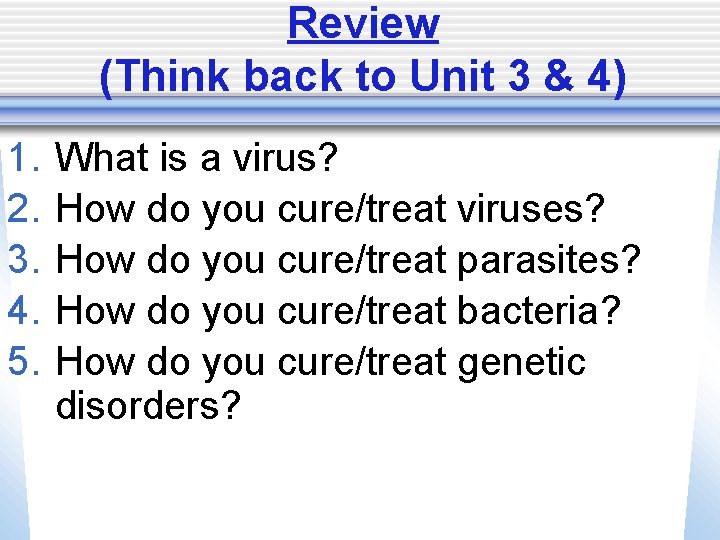 Review
(Think back to Unit 3 & 4)

1. What is a virus?
2. How do you cure/treat viruses?
3. How do you cure/treat parasites?
4. How do you cure/treat bacteria?
5. How do you cure/treat genetic disorders?